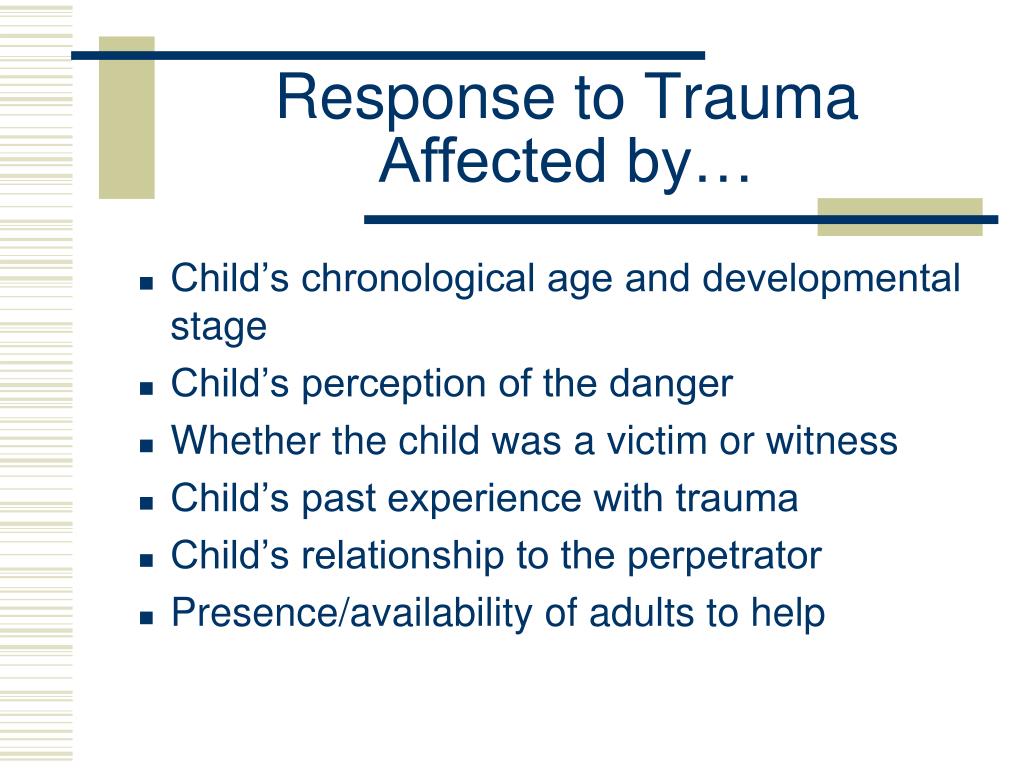 Response to Trauma Affected by…

- Child’s chronological age and developmental stage
- Child’s perception of the danger
- Whether the child was a victim or witness
- Child’s past experience with trauma
- Child’s relationship to the perpetrator
- Presence/availability of adults to help